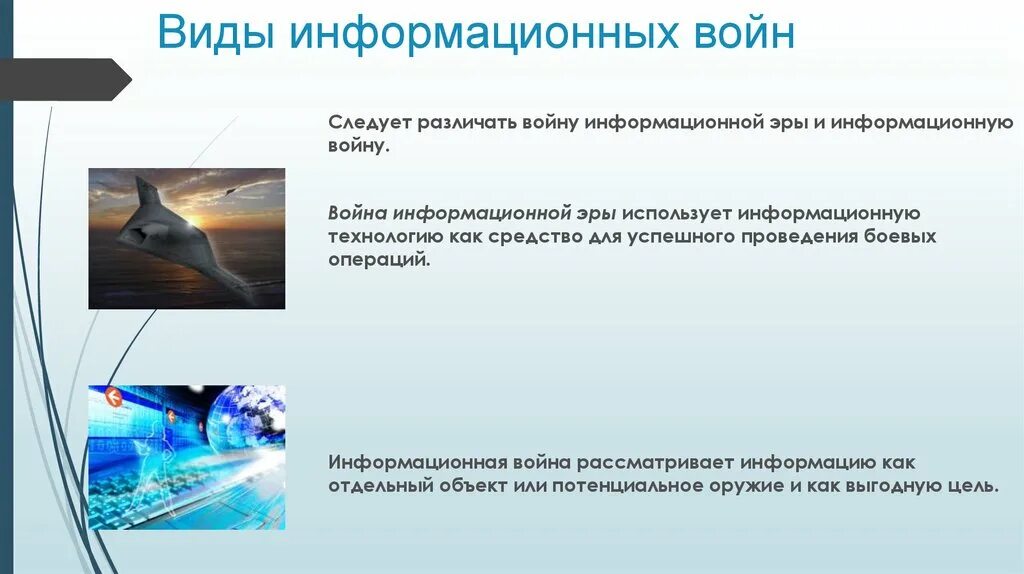 Виды информационных войн

Следует различать войну информационной эры и информационную войну.

Война информационной эры использует информационную технологию как средство для успешного проведения боевых операций.

Информационная война рассматривает информацию как отдельный объект или потенциальное оружие и как выгодную цель.